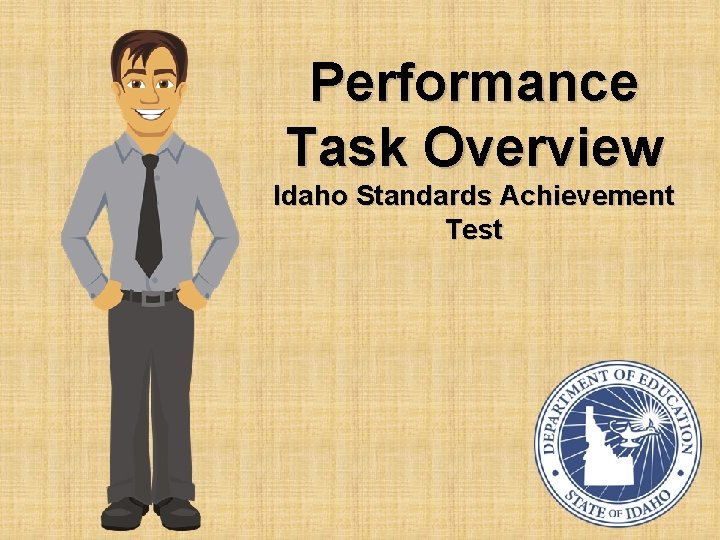 Performance Task Overview

Idaho Standards Achievement Test

DEPARTMENT OF EDUCATION
STATE OF IDAHO